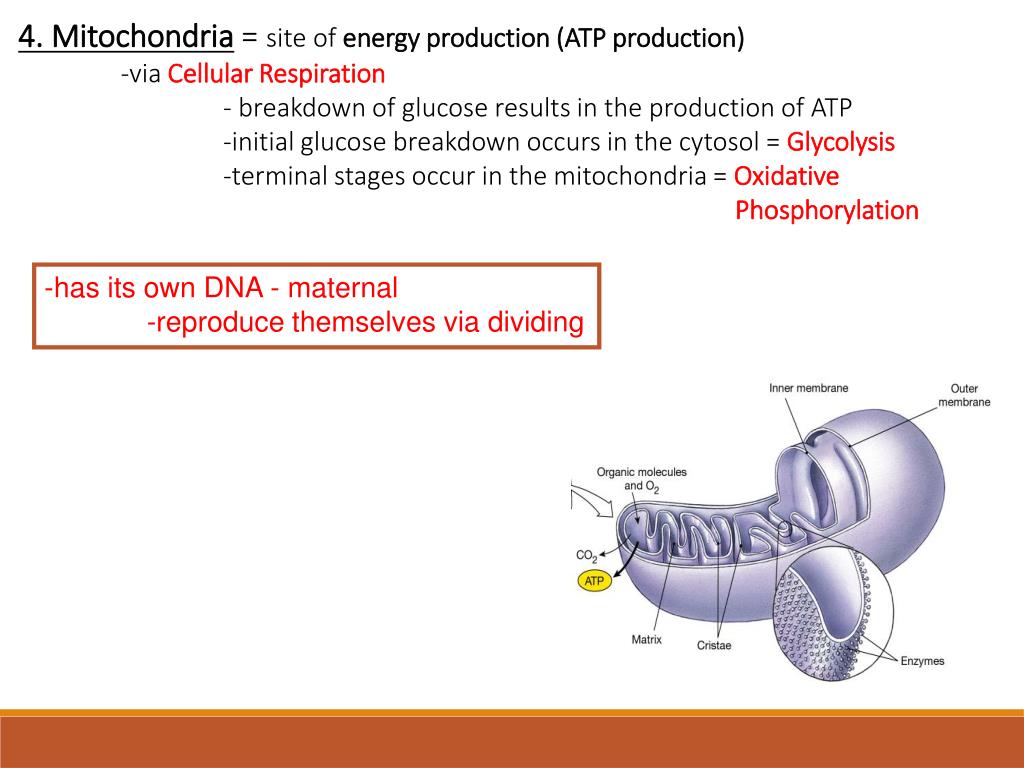 4. Mitochondria = site of energy production (ATP production)

-via Cellular Respiration

- breakdown of glucose results in the production of ATP

-initial glucose breakdown occurs in the cytosol = Glycolysis

-terminal stages occur in the mitochondria = Oxidative Phosphorylation

-has its own DNA - maternal

-reproduce themselves via dividing

Inner membrane

Outer membrane

Organic molecules and $O_2$

$CO_2$

ATP

Matrix

Cristae

Enzymes